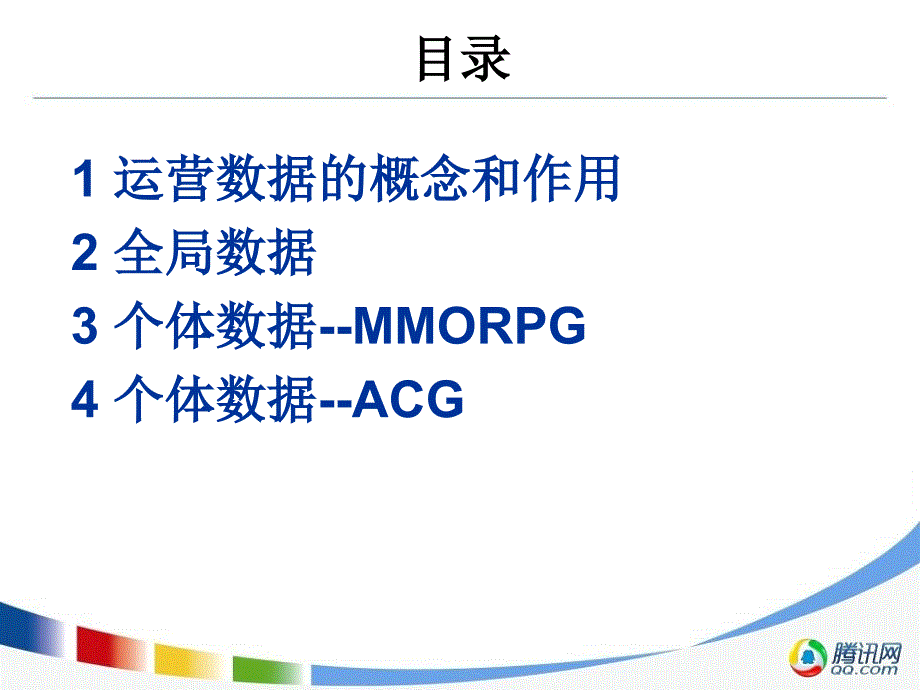 目录

1 运营数据的概念和作用
2 全局数据
3 个体数据--MMORPG
4 个体数据--ACG

腾讯网
QQ.com